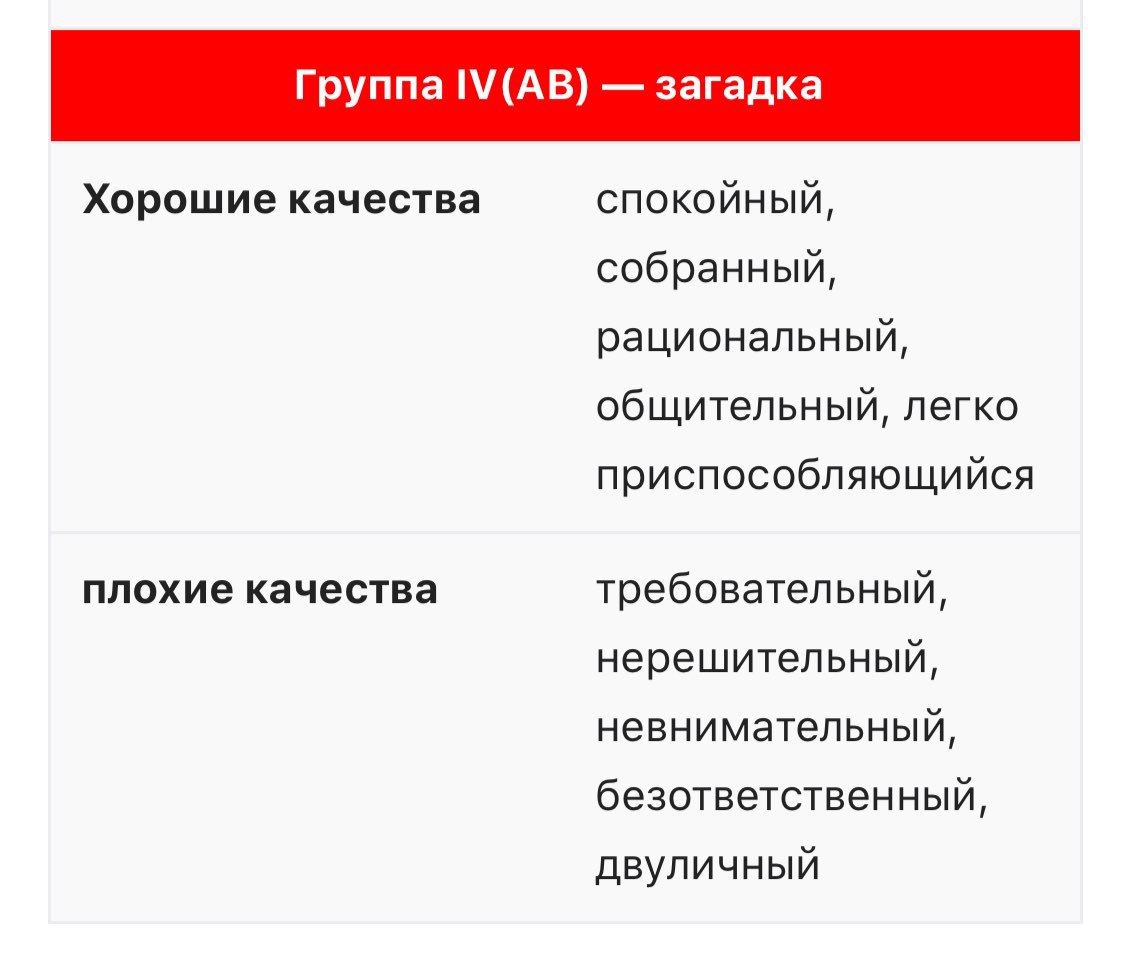 | Группа IV(AB) — загадка | |
|---|---|
| **Хорошие качества** | спокойный, собранный, рациональный, общительный, легко приспособляющийся |
| **плохие качества** | требовательный, нерешительный, невнимательный, безответственный, двуличный |